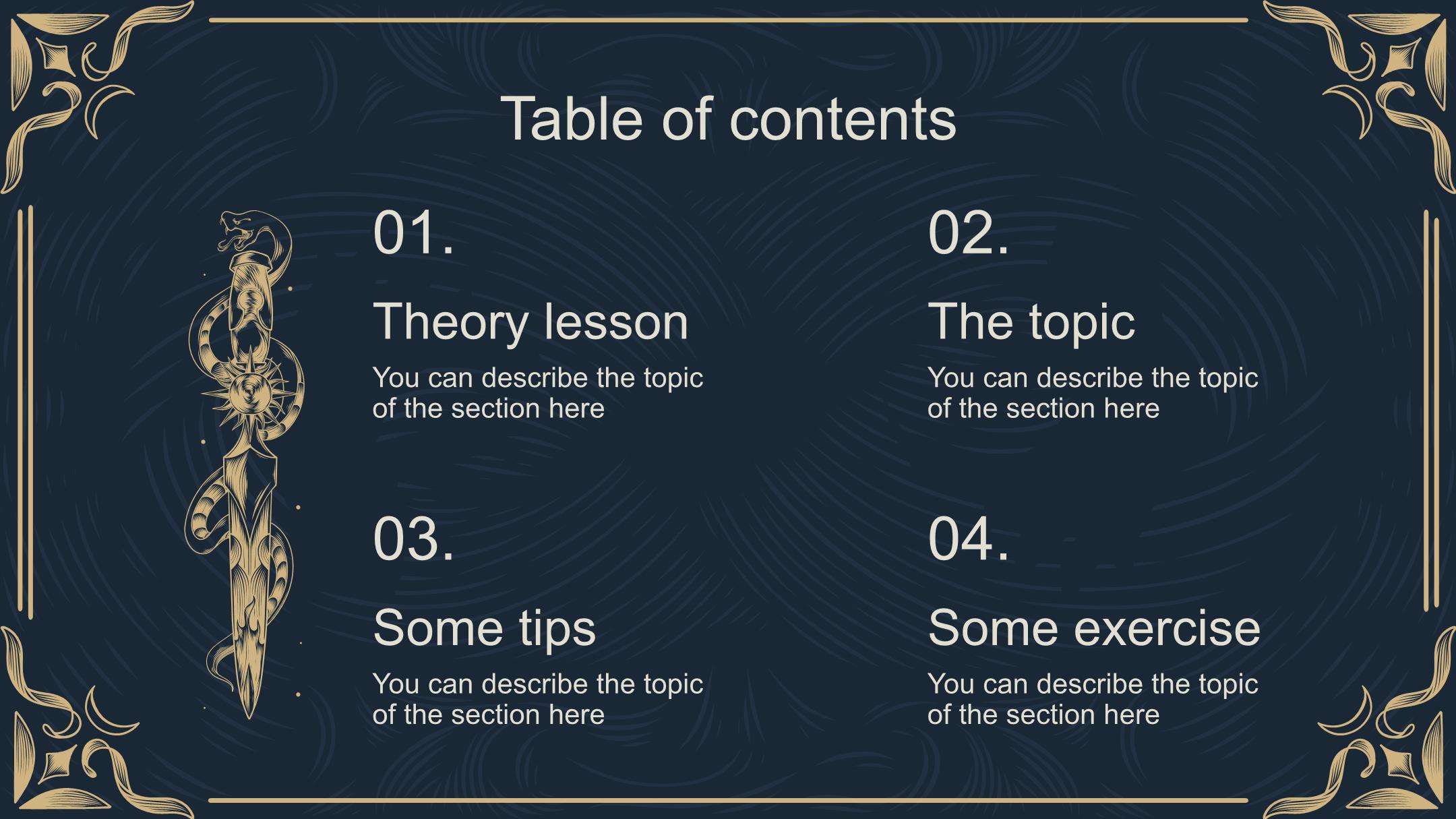 Table of contents

01.

Theory lesson

You can describe the topic of the section here

02.

The topic

You can describe the topic of the section here

03.

Some tips

You can describe the topic of the section here

04.

Some exercise

You can describe the topic of the section here